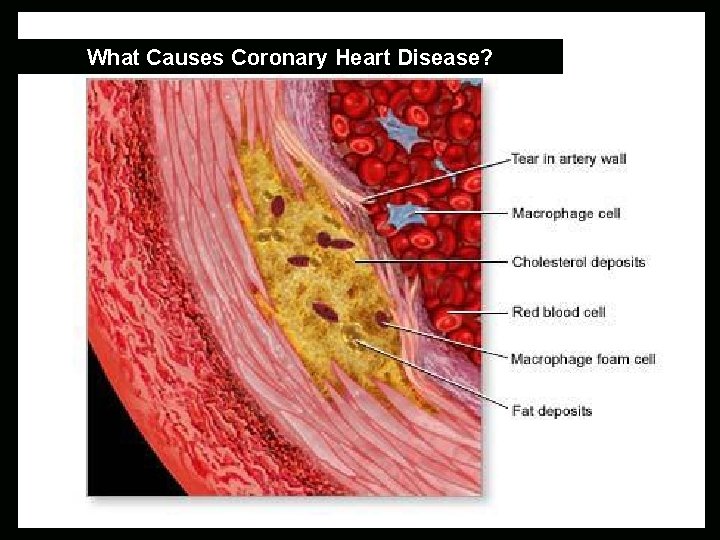 What Causes Coronary Heart Disease?

Tear in artery wall

Macrophage cell

Cholesterol deposits

Red blood cell

Macrophage foam cell

Fat deposits